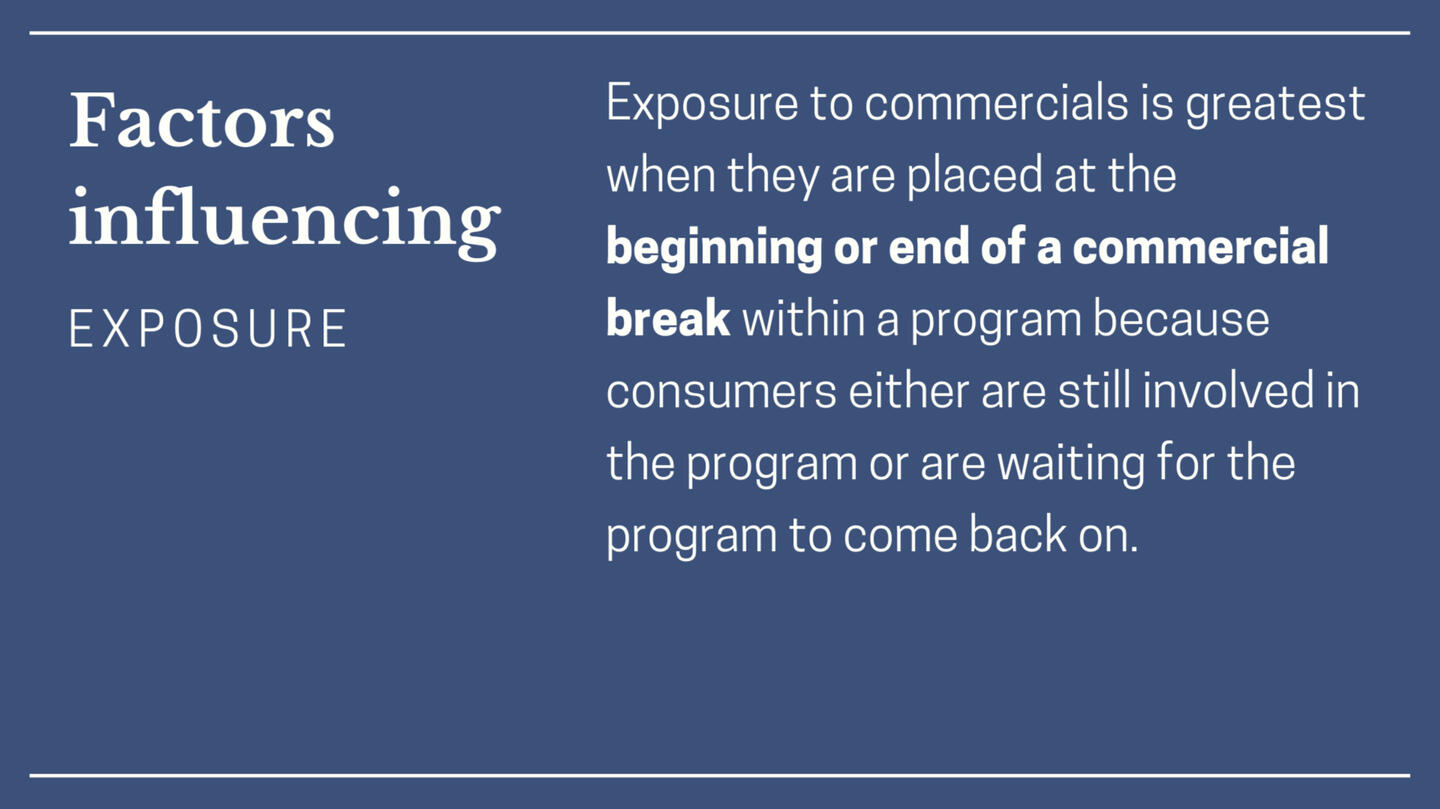 Factors influencing

EXPOSURE

Exposure to commercials is greatest when they are placed at the beginning or end of a commercial break within a program because consumers either are still involved in the program or are waiting for the program to come back on.